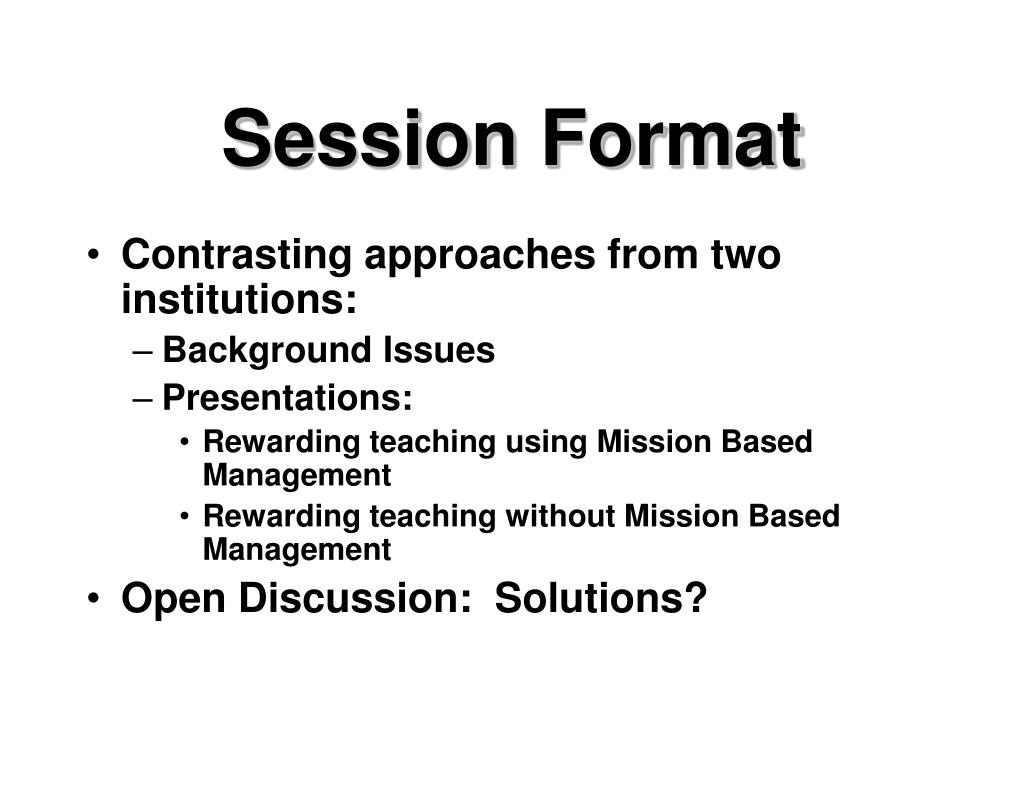 Session Format

• Contrasting approaches from two institutions:
– Background Issues
– Presentations:
• Rewarding teaching using Mission Based Management
• Rewarding teaching without Mission Based Management
• Open Discussion:  Solutions?